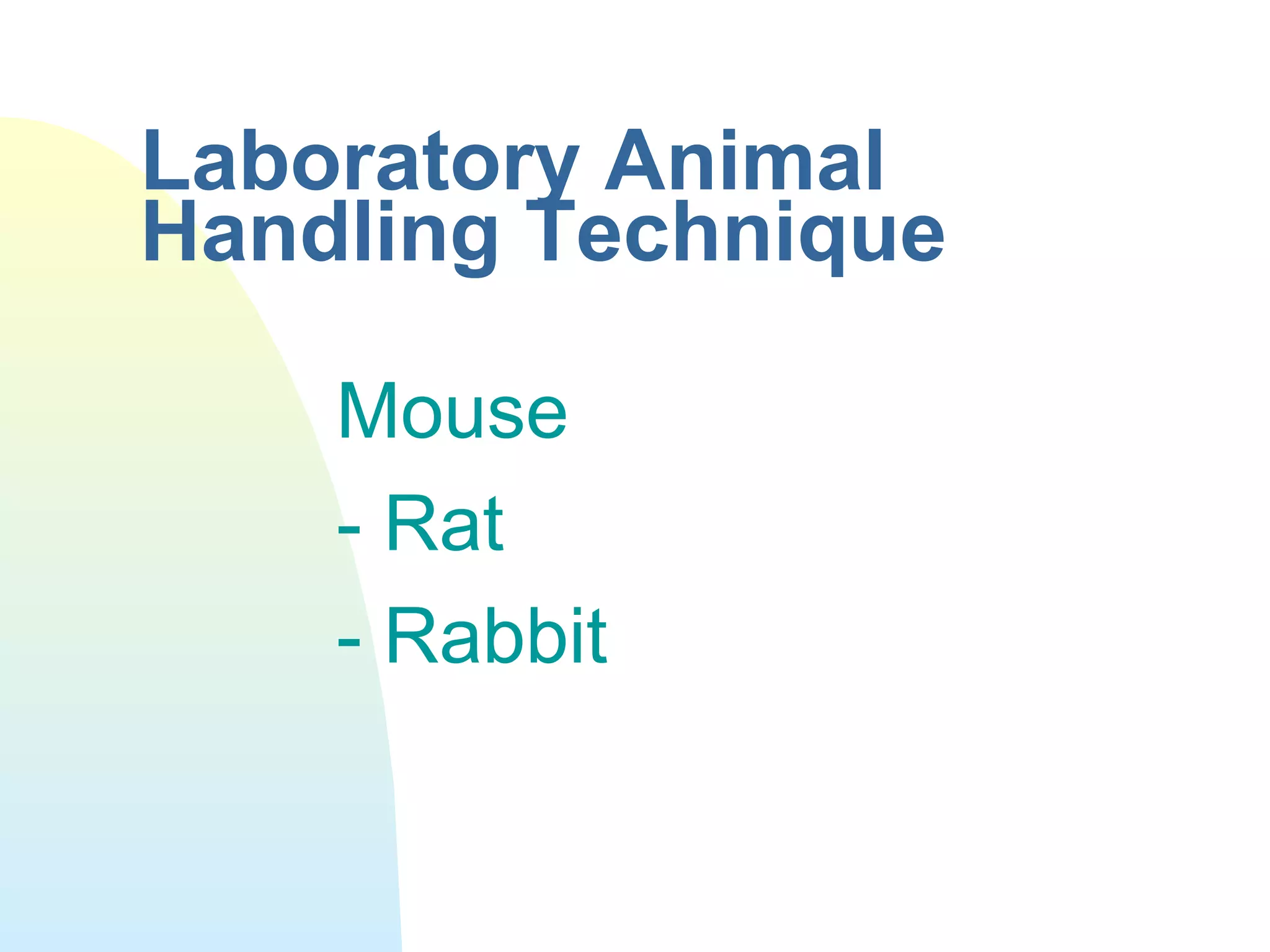 Laboratory Animal Handling Technique

Mouse

- Rat

- Rabbit